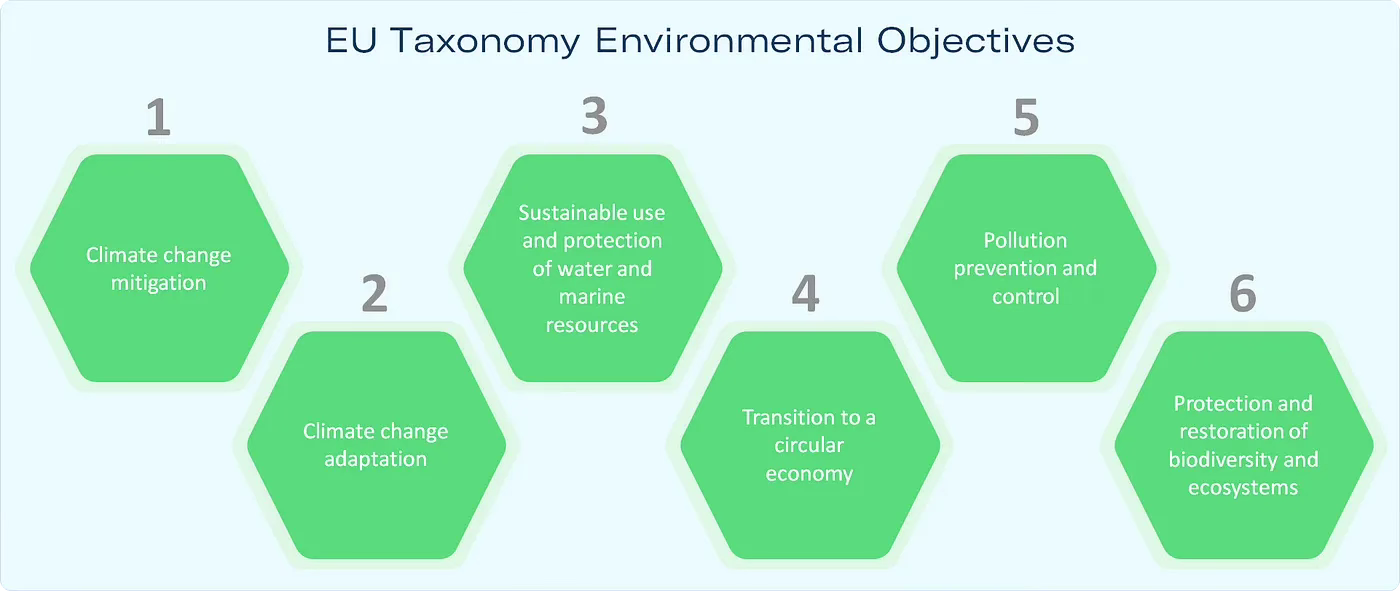 EU Taxonomy Environmental Objectives

1

Climate change mitigation

2

Climate change adaptation

3

Sustainable use and protection of water and marine resources

4

Transition to a circular economy

5

Pollution prevention and control

6

Protection and restoration of biodiversity and ecosystems